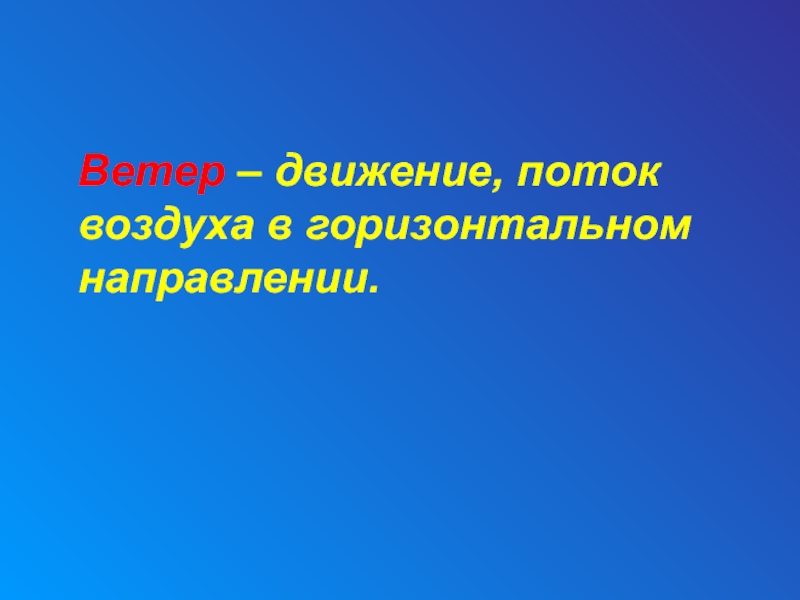 Ветер – движение, поток воздуха в горизонтальном направлении.